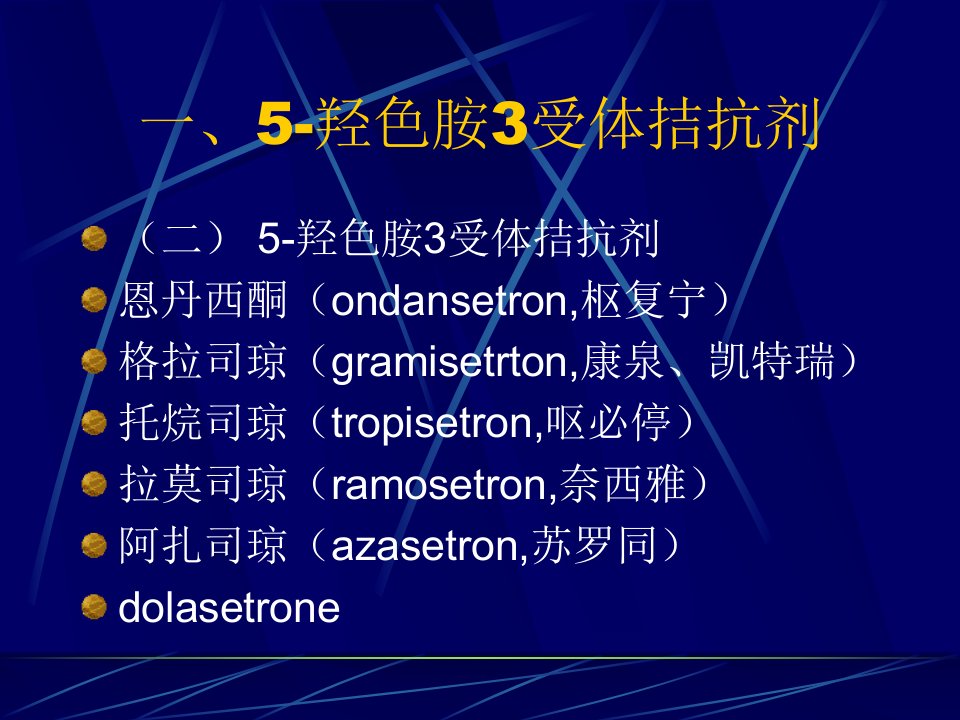 一、5-羟色胺3受体拮抗剂

（二） 5-羟色胺3受体拮抗剂
恩丹西酮（ondansetron,枢复宁）
格拉司琼（gramisetrton,康泉、凯特瑞）
托烷司琼（tropisetron,呕必停）
拉莫司琼（ramosetron,奈西雅）
阿扎司琼（azasetron,苏罗同）
dolasetrone